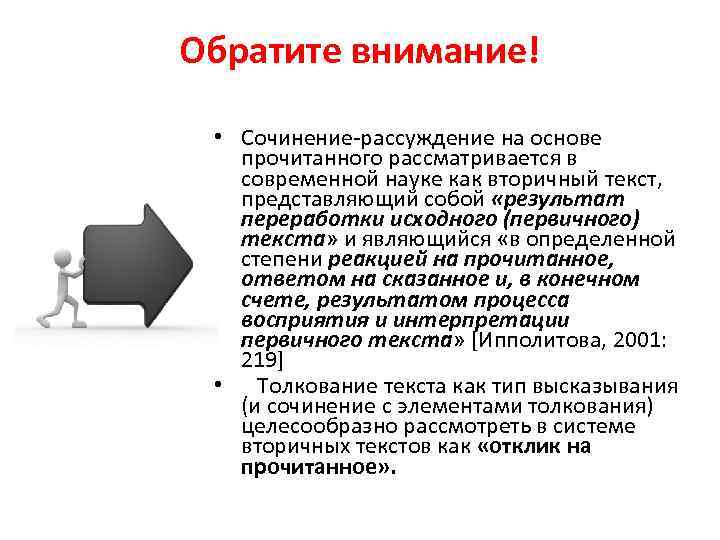 Обратите внимание!

• Сочинение-рассуждение на основе прочитанного рассматривается в современной науке как вторичный текст, представляющий собой «результат переработки исходного (первичного) текста» и являющийся «в определенной степени реакцией на прочитанное, ответом на сказанное и, в конечном счете, результатом процесса восприятия и интерпретации первичного текста» [Ипполитова, 2001: 219]

• Толкование текста как тип высказывания (и сочинение с элементами толкования) целесообразно рассмотреть в системе вторичных текстов как «отклик на прочитанное».